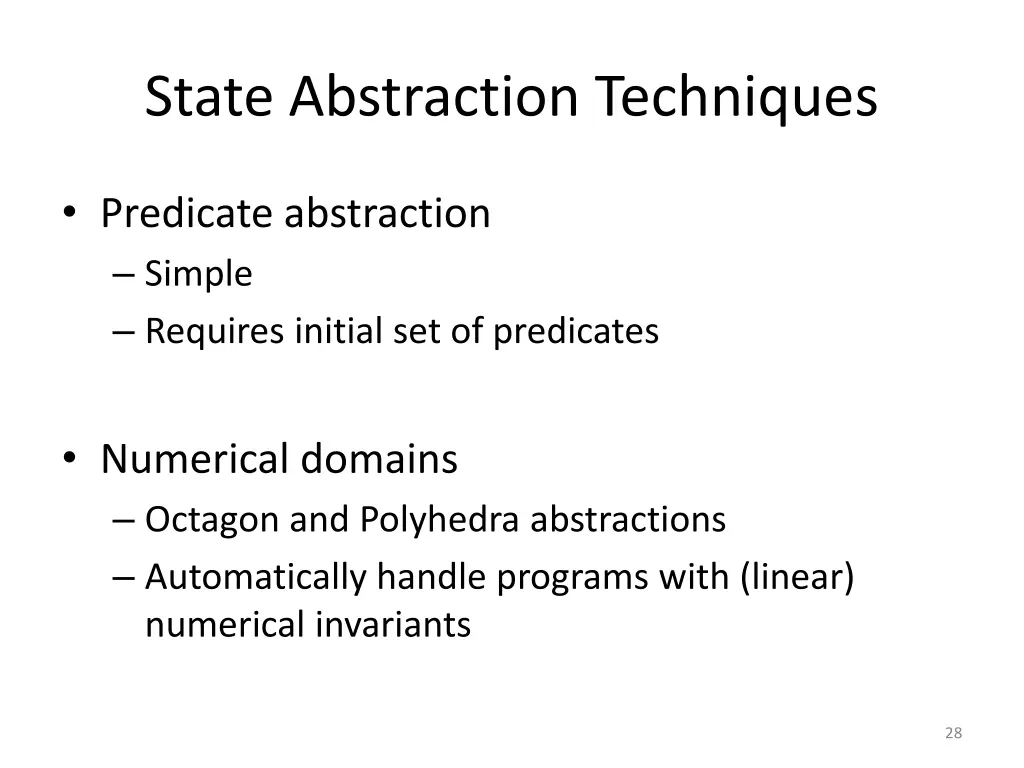 State Abstraction Techniques

• Predicate abstraction
– Simple
– Requires initial set of predicates

• Numerical domains
– Octagon and Polyhedra abstractions
– Automatically handle programs with (linear) numerical invariants

28